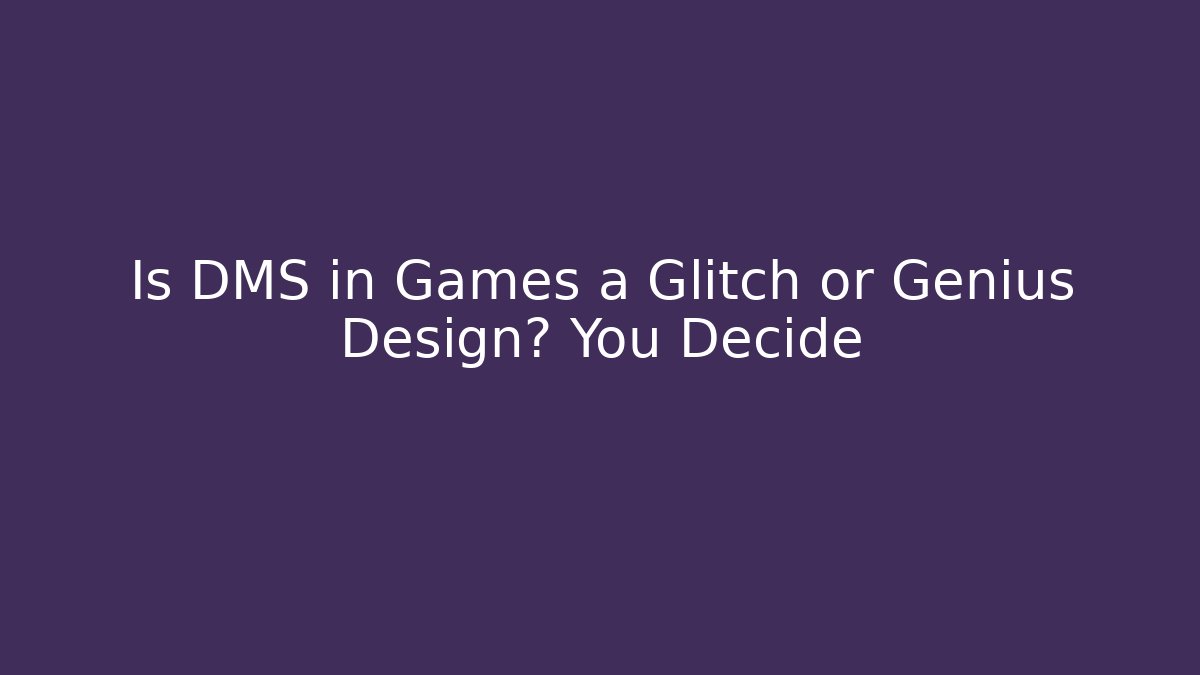 Is DMS in Games a Glitch or Genius Design? You Decide